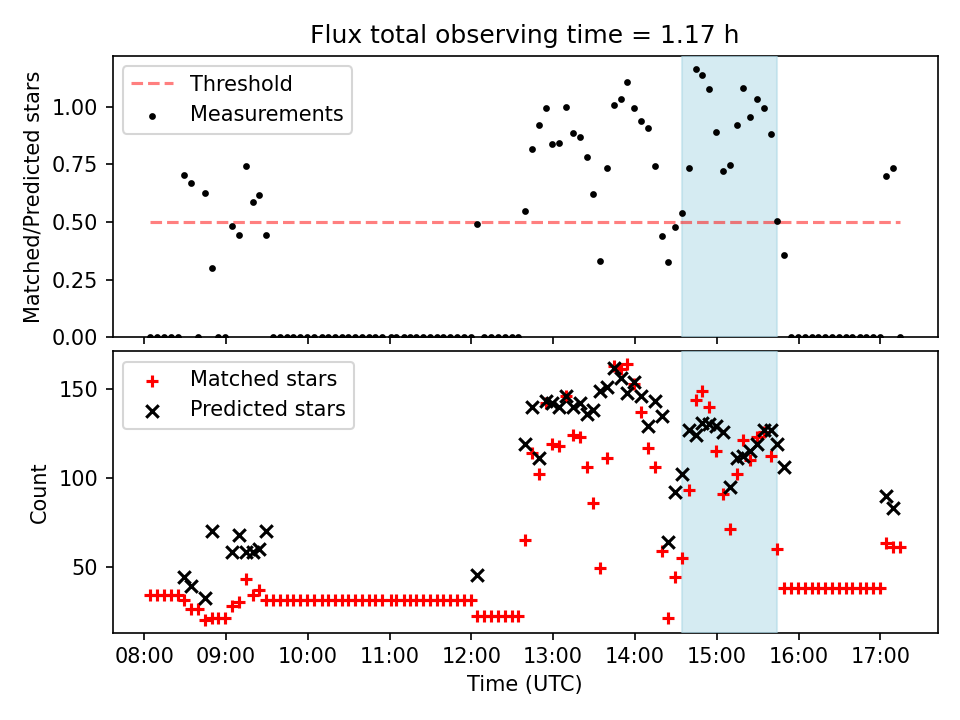 Flux total observing time = 1.17 h

Threshold
Measurements

Matched/Predicted stars

1.00
0.75
0.50
0.25
0.00

Matched stars
Predicted stars

Count

150
100
50

08:00 09:00 10:00 11:00 12:00 13:00 14:00 15:00 16:00 17:00

Time (UTC)